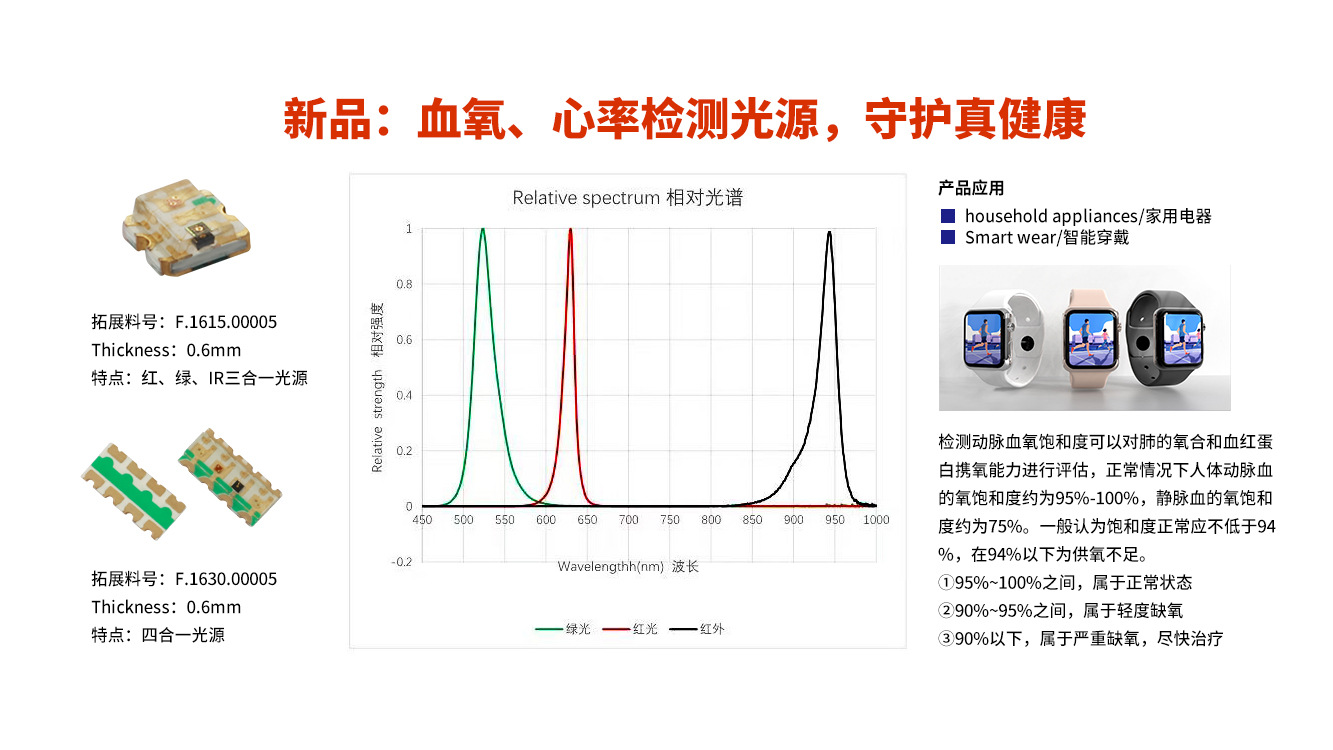 新品：血氧、心率检测光源，守护真健康

拓展料号：F.1615.00005
Thickness：0.6mm
特点：红、绿、IR三合一光源

拓展料号：F.1630.00005
Thickness：0.6mm
特点：四合一光源

Relative spectrum 相对光谱

Relative strength 相对强度

1
0.8
0.6
0.4
0.2
0
-0.2

450 500 550 600 650 700 750 800 850 900 950 1000

Wavelengthh(nm) 波长

绿光 红光 红外

产品应用
household appliances/家用电器
Smart wear/智能穿戴

检测动脉血氧饱和度可以对肺的氧合和血红蛋白携氧能力进行评估，正常情况下人体动脉血的氧饱和度约为95%-100%，静脉血的氧饱和度约为75%。一般认为饱和度正常应不低于94%，在94%以下为供氧不足。
①95%~100%之间，属于正常状态
②90%~95%之间，属于轻度缺氧
③90%以下，属于严重缺氧，尽快治疗